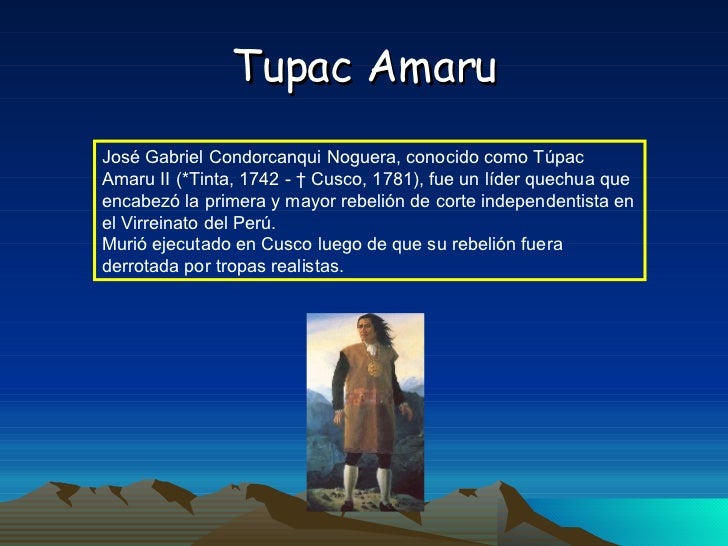 Tupac Amaru

José Gabriel Condorcanqui Noguera, conocido como Túpac Amaru II (*Tinta, 1742 - † Cusco, 1781), fue un líder quechua que encabezó la primera y mayor rebelión de corte independentista en el Virreinato del Perú.
Murió ejecutado en Cusco luego de que su rebelión fuera derrotada por tropas realistas.